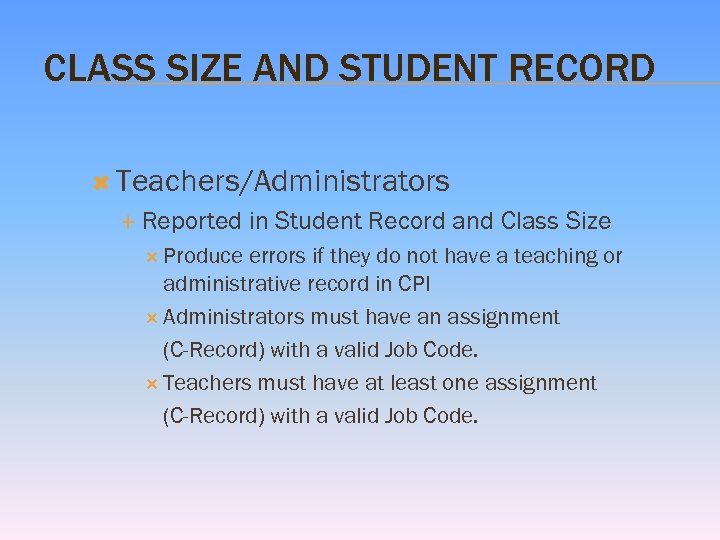 CLASS SIZE AND STUDENT RECORD

Teachers/Administrators

Reported in Student Record and Class Size

Produce errors if they do not have a teaching or administrative record in CPI

Administrators must have an assignment (C-Record) with a valid Job Code.

Teachers must have at least one assignment (C-Record) with a valid Job Code.